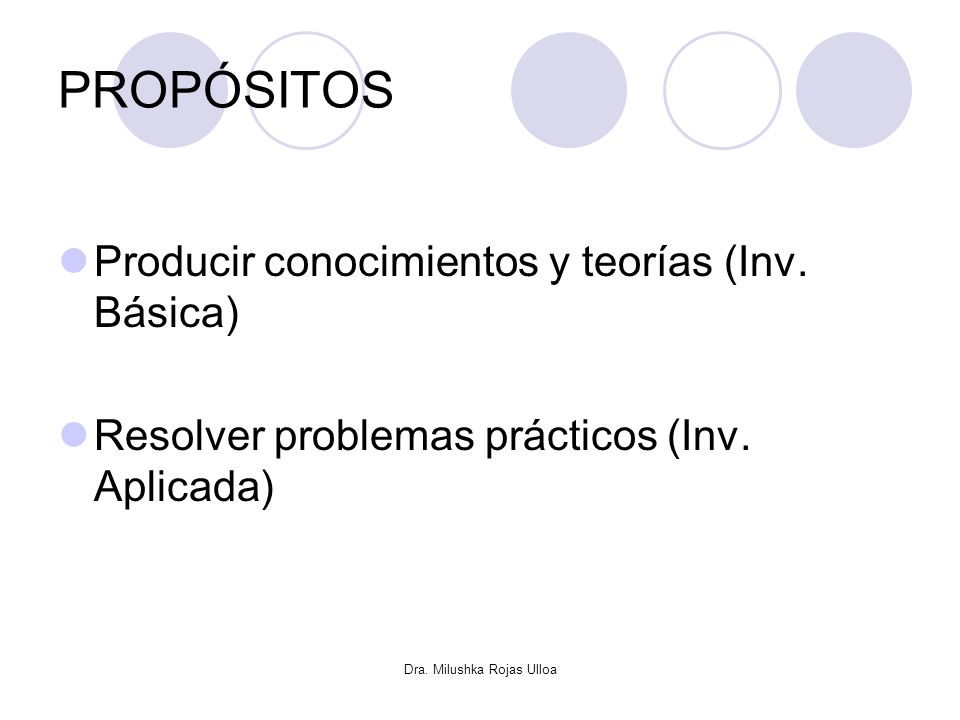 PROPÓSITOS

Producir conocimientos y teorías (Inv. Básica)

Resolver problemas prácticos (Inv. Aplicada)

Dra. Milushka Rojas Ulloa